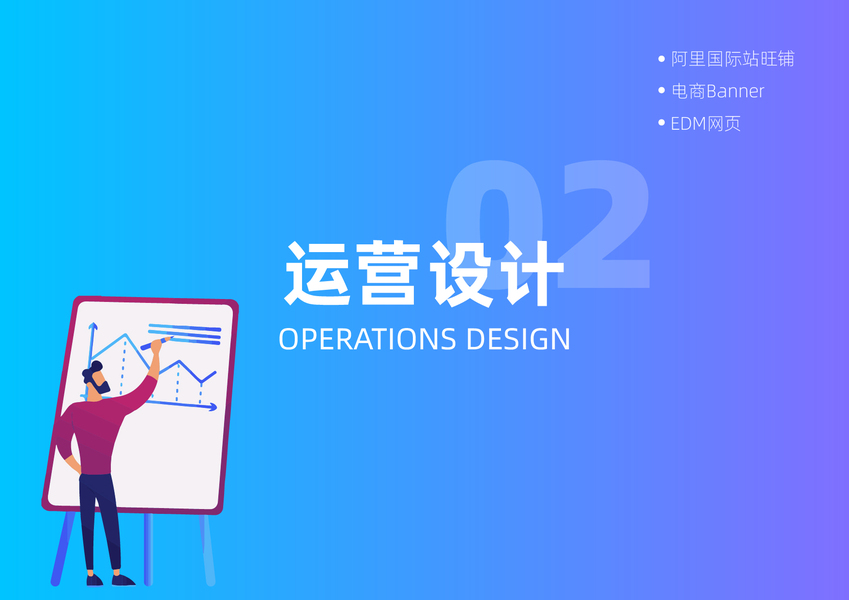 • 阿里国际站旺铺
• 电商Banner
• EDM网页

02

运营设计
OPERATIONS DESIGN